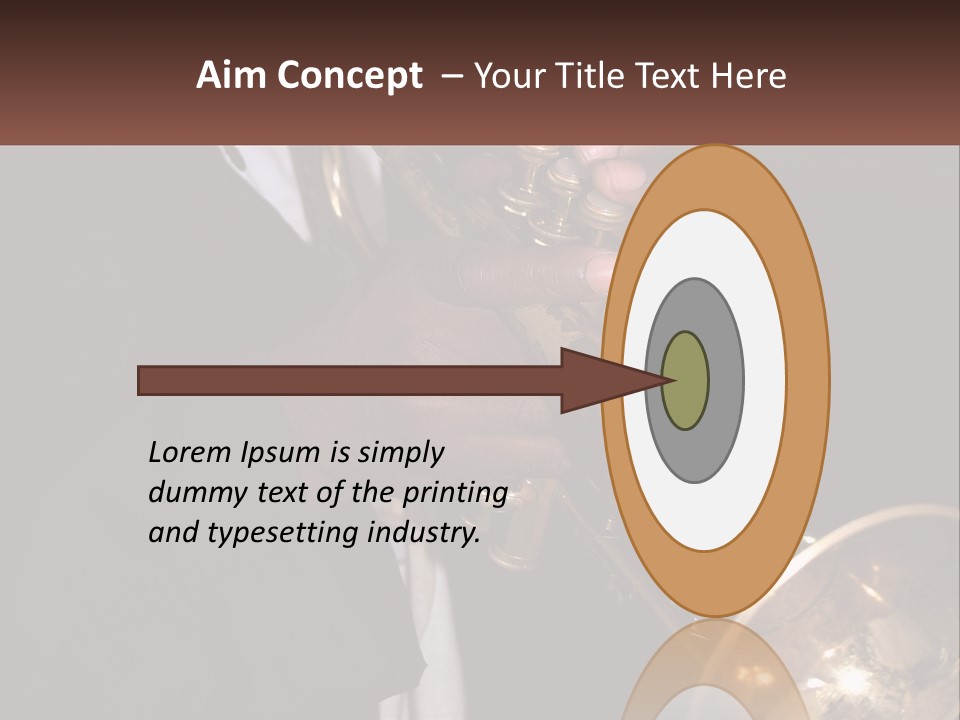 Aim Concept – Your Title Text Here

Lorem Ipsum is simply dummy text of the printing and typesetting industry.